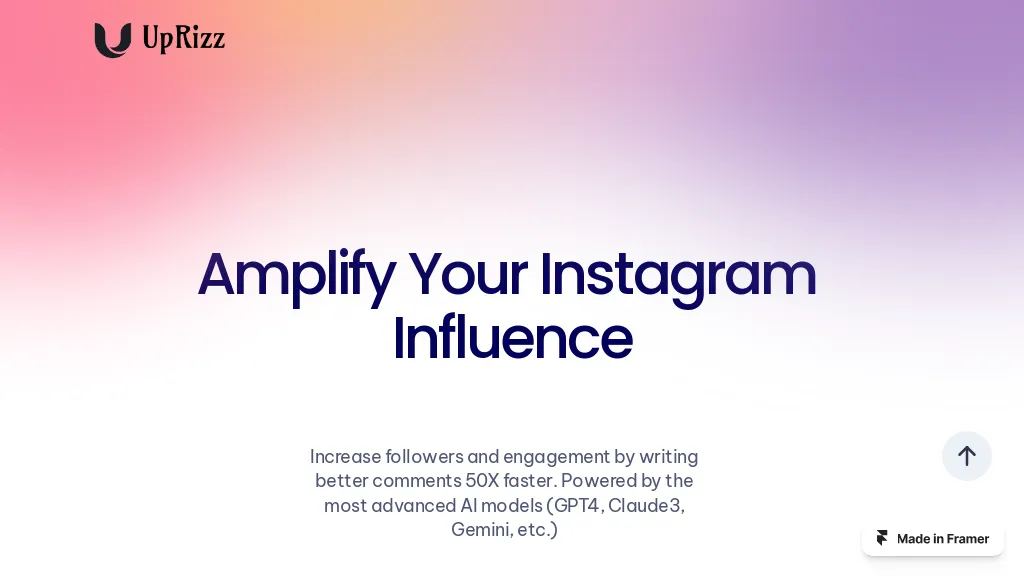 UpRizz

Amplify Your Instagram Influence

Increase followers and engagement by writing better comments 50X faster. Powered by the most advanced AI models (GPT4, Claude3, Gemini, etc.)

Made in Framer